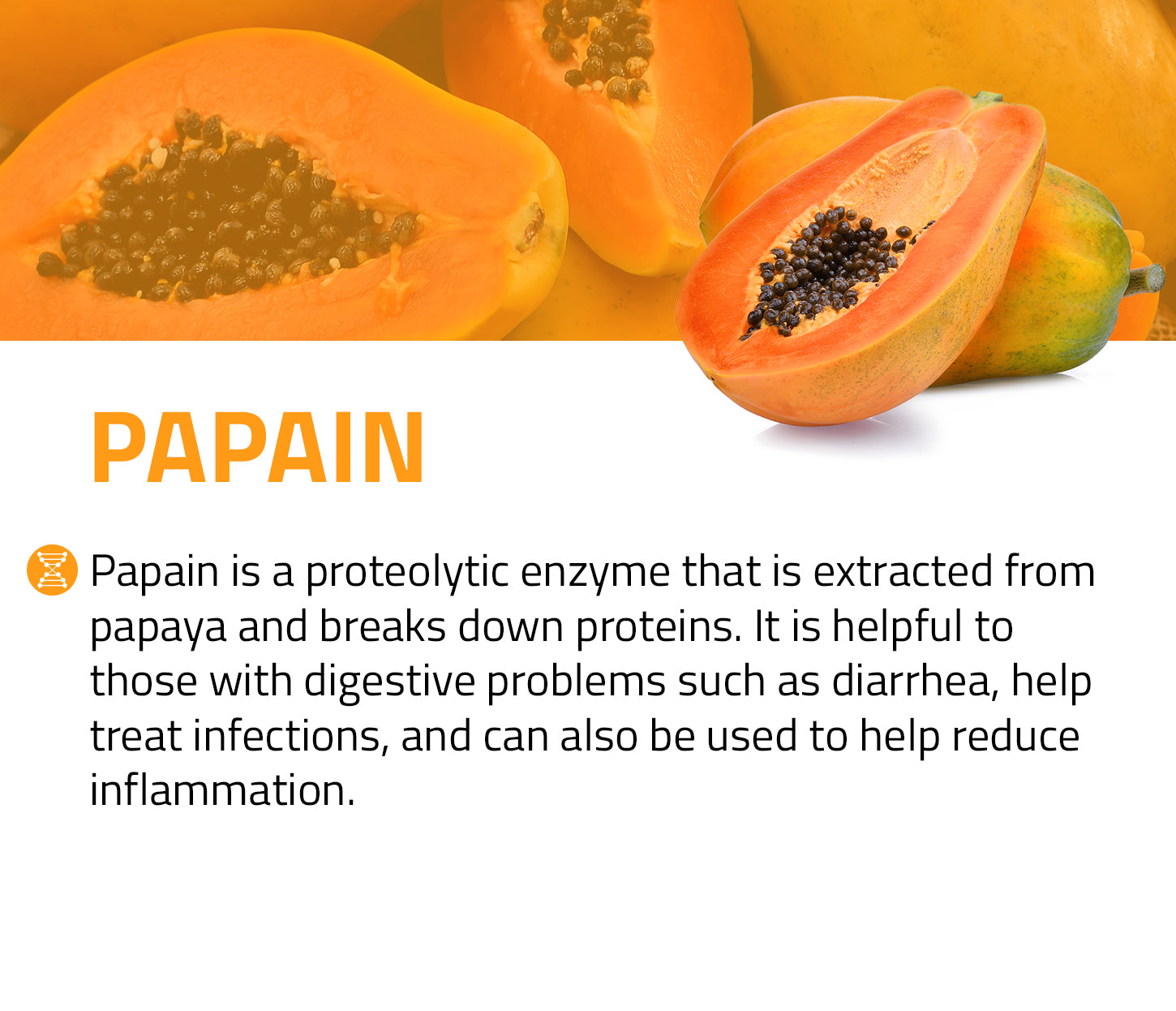 PAPAIN

Papain is a proteolytic enzyme that is extracted from papaya and breaks down proteins. It is helpful to those with digestive problems such as diarrhea, help treat infections, and can also be used to help reduce inflammation.